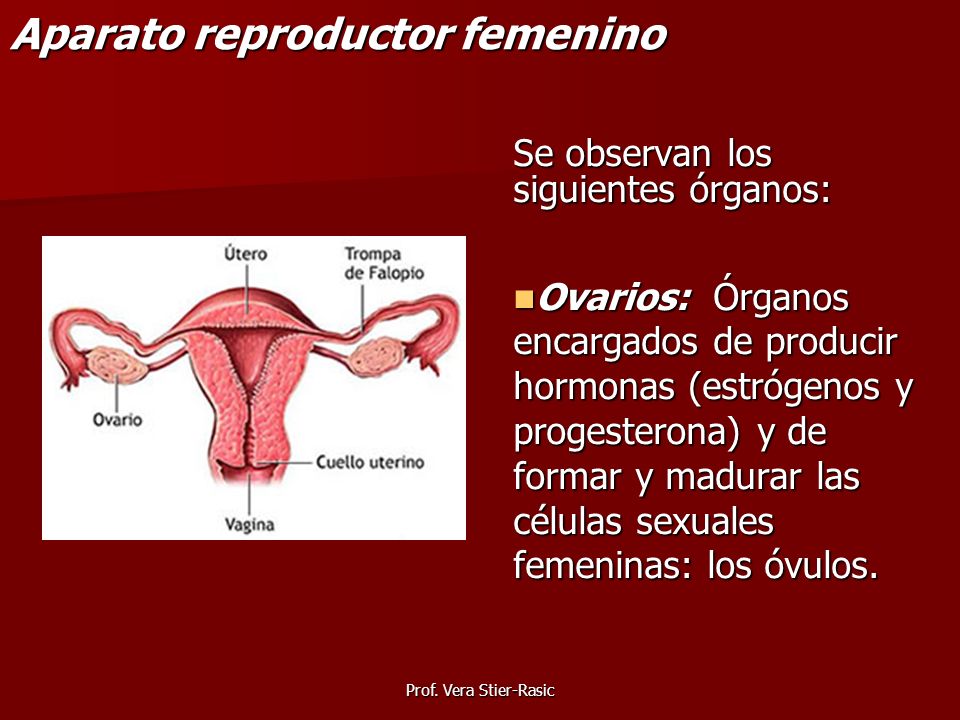 Aparato reproductor femenino

Útero

Trompa de Falopio

Ovario

Cuello uterino

Vagina

Se observan los siguientes órganos:

Ovarios: Órganos encargados de producir hormonas (estrógenos y progesterona) y de formar y madurar las células sexuales femeninas: los óvulos.

Prof. Vera Stier-Rasic